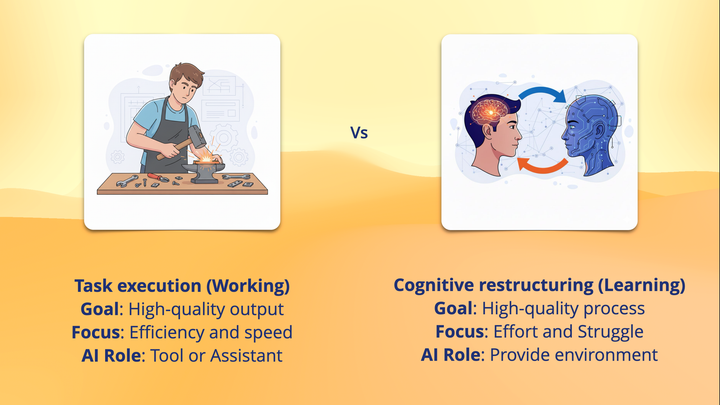 Vs

Task execution (Working)
Goal: High-quality output
Focus: Efficiency and speed
AI Role: Tool or Assistant

Cognitive restructuring (Learning)
Goal: High-quality process
Focus: Effort and Struggle
AI Role: Provide environment